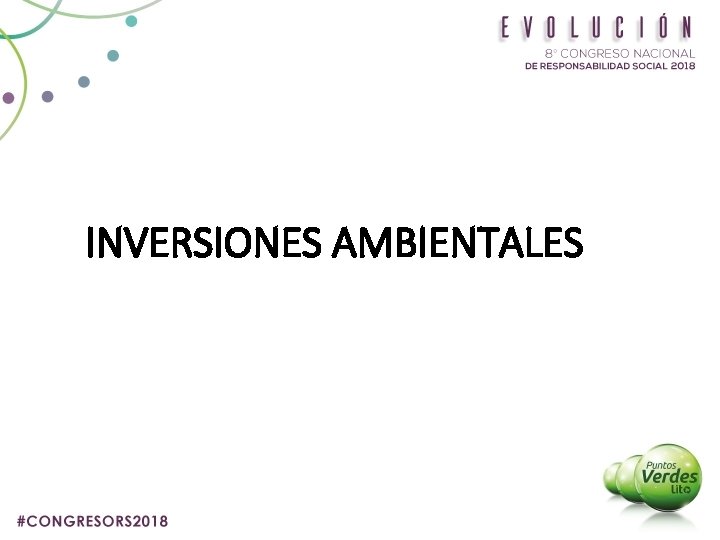 EVOLUCIÓN
8° CONGRESO NACIONAL
DE RESPONSABILIDAD SOCIAL 2018

INVERSIONES AMBIENTALES

Puntos Verdes Lito

#CONGRESORS2018